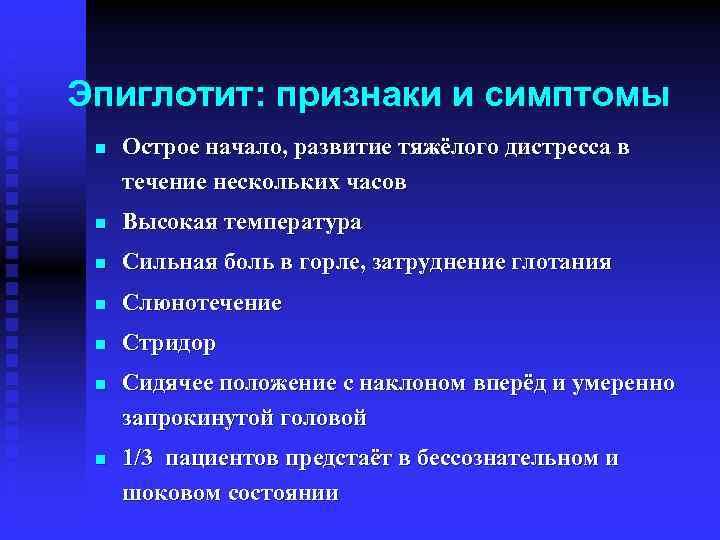 Эпиглотит: признаки и симптомы

- Острое начало, развитие тяжёлого дистресса в течение нескольких часов
- Высокая температура
- Сильная боль в горле, затруднение глотания
- Слюнотечение
- Стридор
- Сидячее положение с наклоном вперёд и умеренно запрокинутой головой
- 1/3 пациентов предстаёт в бессознательном и шоковом состоянии